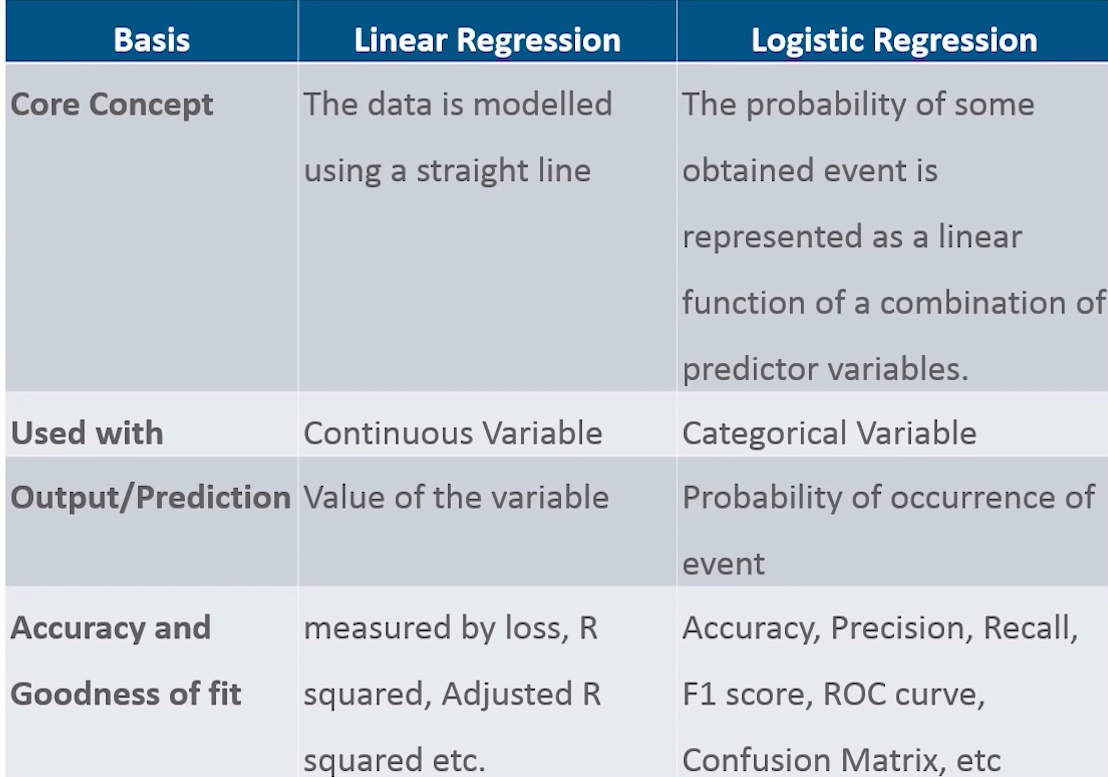 | Basis | Linear Regression | Logistic Regression |
|---|---|---|
| Core Concept | The data is modelled using a straight line | The probability of some obtained event is represented as a linear function of a combination of predictor variables. |
| Used with | Continuous Variable | Categorical Variable |
| Output/Prediction | Value of the variable | Probability of occurrence of event |
| Accuracy and Goodness of fit | measured by loss, R squared, Adjusted R squared etc. | Accuracy, Precision, Recall, F1 score, ROC curve, Confusion Matrix, etc |